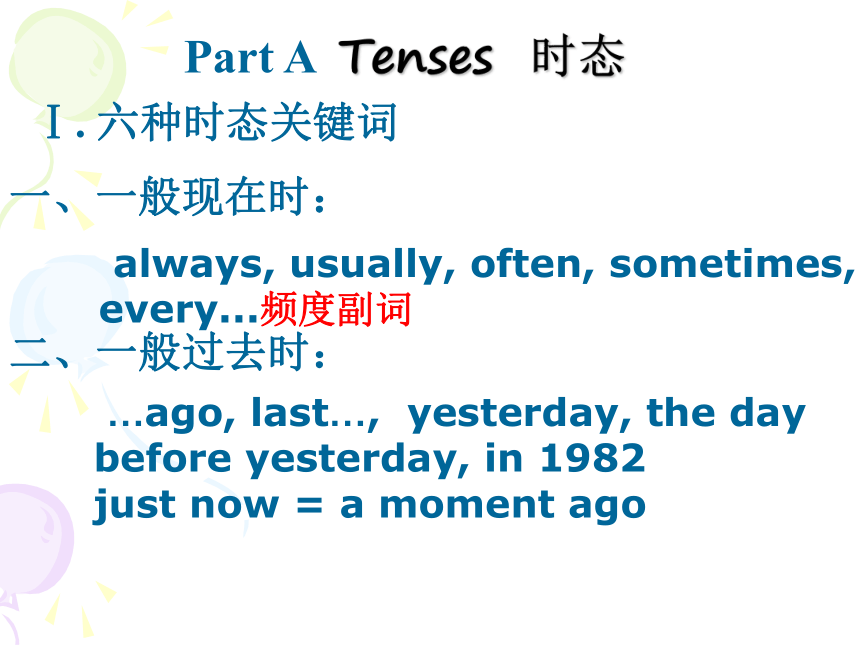 Part A Tenses 时态

Ⅰ. 六种时态关键词

一、一般现在时：

always, usually, often, sometimes, every...频度副词

二、一般过去时：

…ago, last…, yesterday, the day before yesterday, in 1982
just now = a moment ago